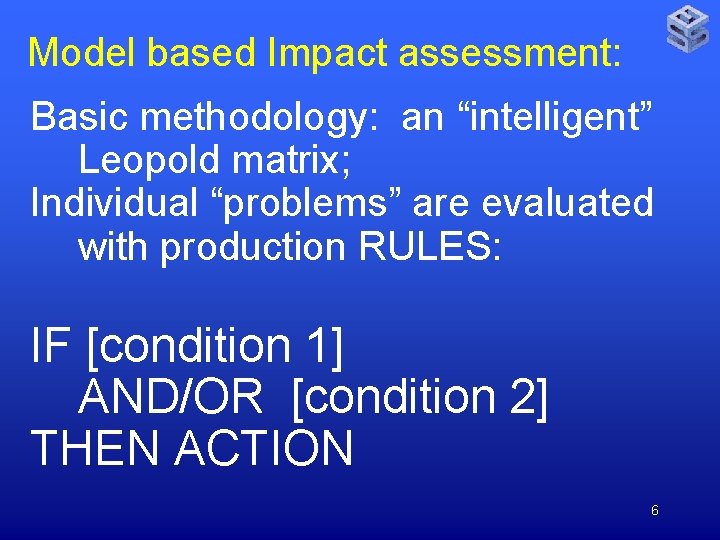 Model based Impact assessment:

Basic methodology: an “intelligent” Leopold matrix;
Individual “problems” are evaluated with production RULES:

IF [condition 1]
AND/OR [condition 2]
THEN ACTION

6